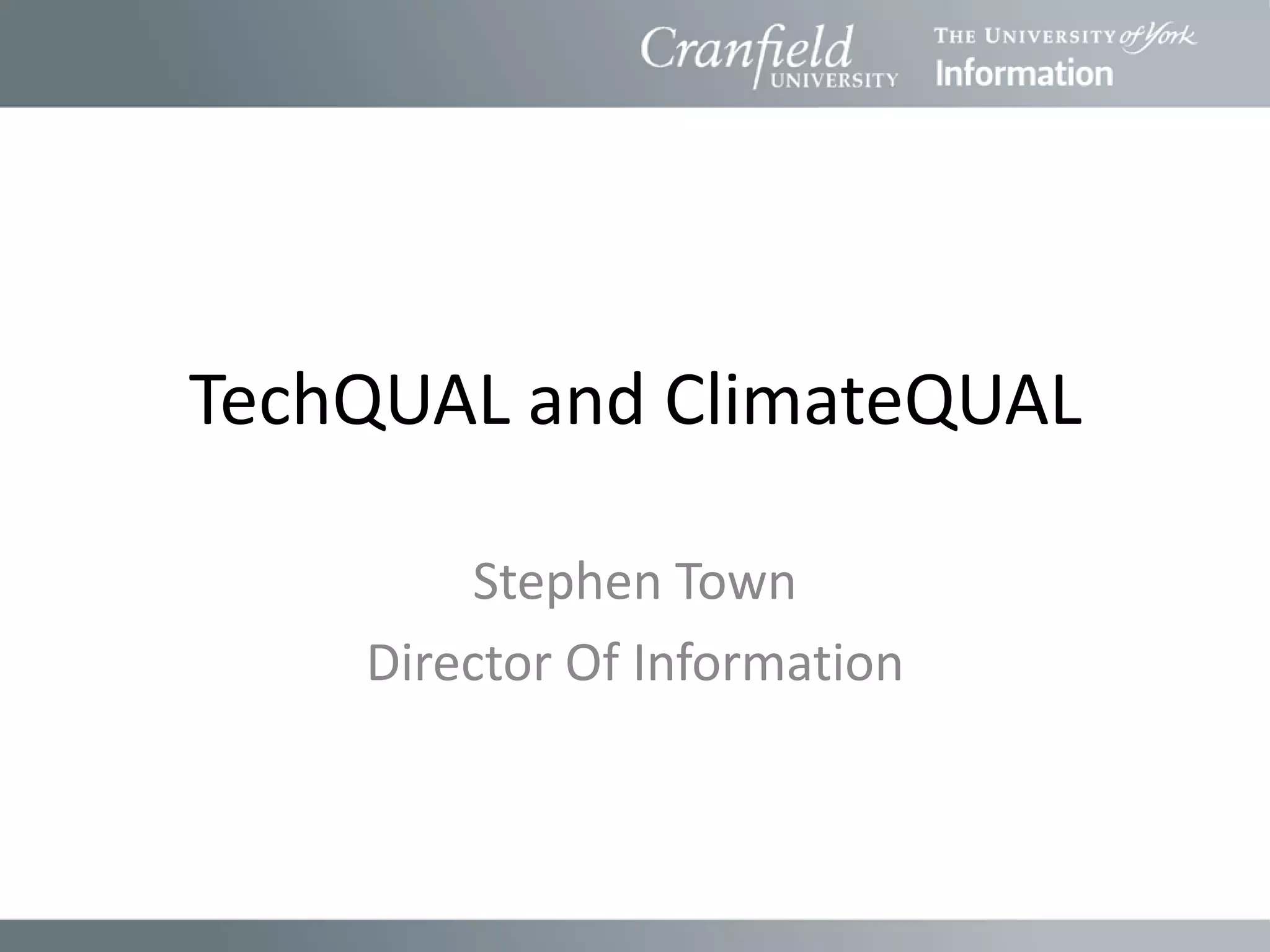 Cranfield UNIVERSITY

THE UNIVERSITY of York
Information

TechQUAL and ClimateQUAL

Stephen Town
Director Of Information